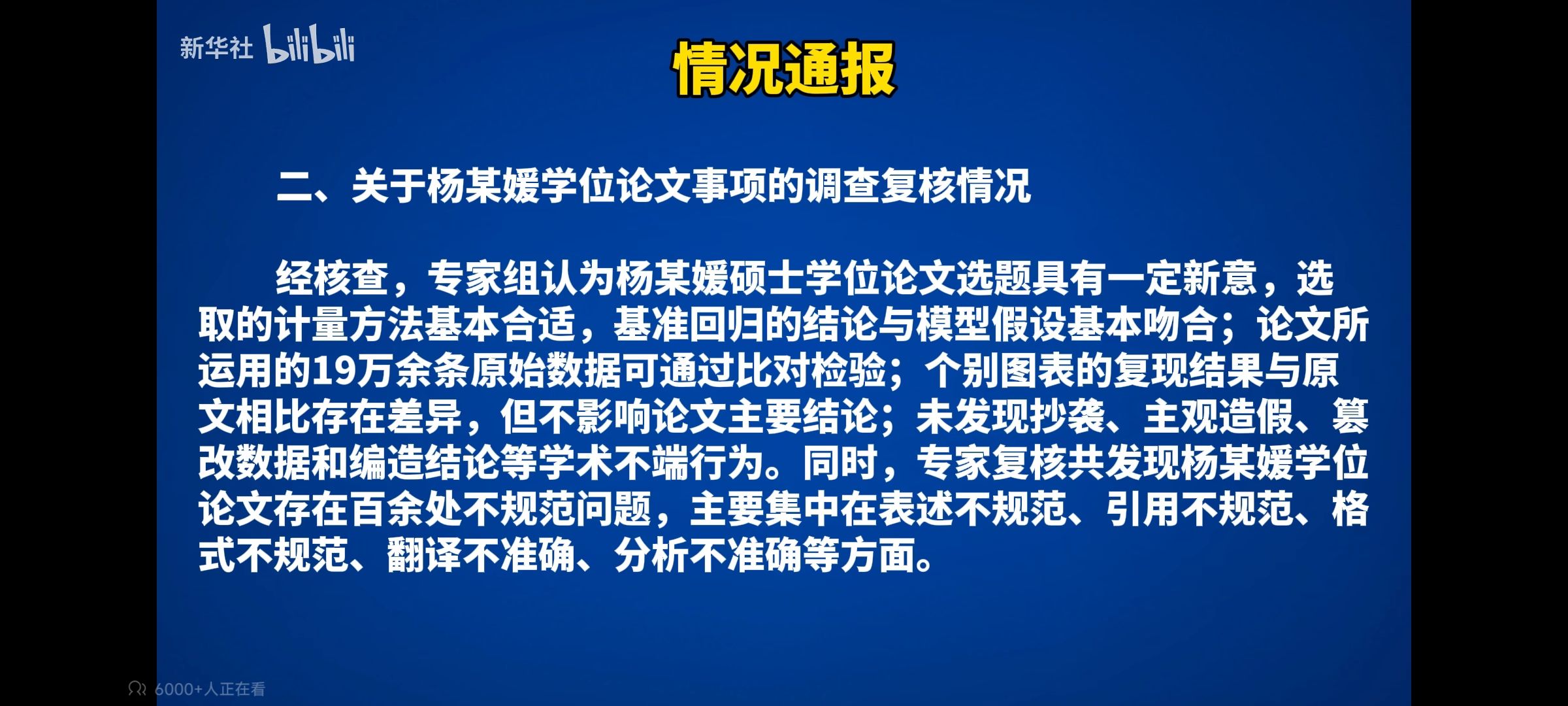 新华社 bilibili

情况通报

二、关于杨某媛学位论文事项的调查复核情况

经核查，专家组认为杨某媛硕士学位论文选题具有一定新意，选取的计量方法基本合适，基准回归的结论与模型假设基本吻合；论文所运用的19万余条原始数据可通过比对检验；个别图表的复现结果与原文相比存在差异，但不影响论文主要结论；未发现抄袭、主观造假、篡改数据和编造结论等学术不端行为。同时，专家复核共发现杨某媛学位论文存在百余处不规范问题，主要集中在表述不规范、引用不规范、格式不规范、翻译不准确、分析不准确等方面。

6000+人正在看